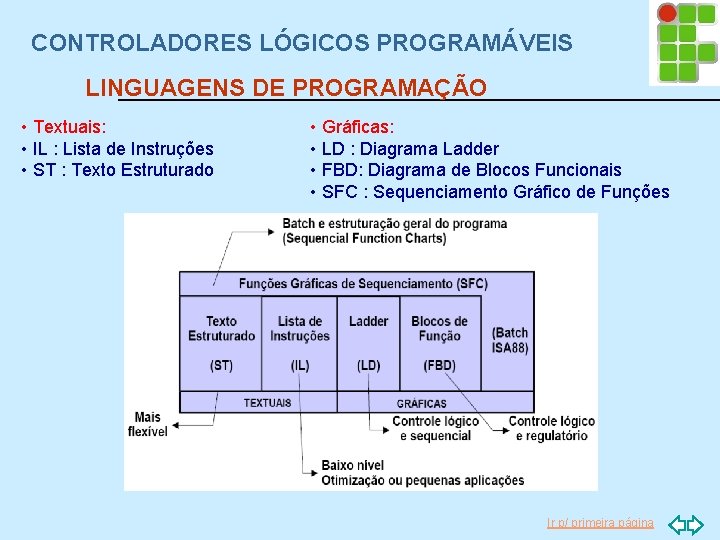 CONTROLADORES LÓGICOS PROGRAMÁVEIS

LINGUAGENS DE PROGRAMAÇÃO

• Textuais:
• IL : Lista de Instruções
• ST : Texto Estruturado

• Gráficas:
• LD : Diagrama Ladder
• FBD: Diagrama de Blocos Funcionais
• SFC : Sequenciamento Gráfico de Funções

Batch e estruturação geral do programa
(Sequencial Function Charts)

Funções Gráficas de Sequenciamento (SFC)

Texto Estruturado
(ST)

Lista de Instruções
(IL)

Ladder
(LD)

Blocos de Função
(FBD)

(Batch ISA88)

TEXTUAIS

GRÁFICAS

Mais flexível

Controle lógico e sequencial

Controle lógico e regulatório

Baixo nível
Otimização ou pequenas aplicações

Ir p/ primeira página